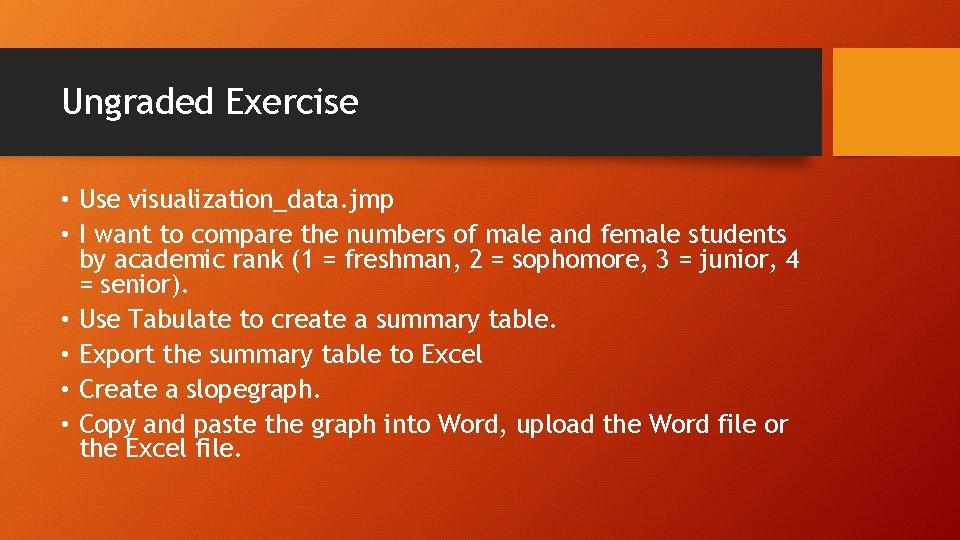 Ungraded Exercise

• Use visualization_data.jmp
• I want to compare the numbers of male and female students by academic rank (1 = freshman, 2 = sophomore, 3 = junior, 4 = senior).
• Use Tabulate to create a summary table.
• Export the summary table to Excel
• Create a slopegraph.
• Copy and paste the graph into Word, upload the Word file or the Excel file.